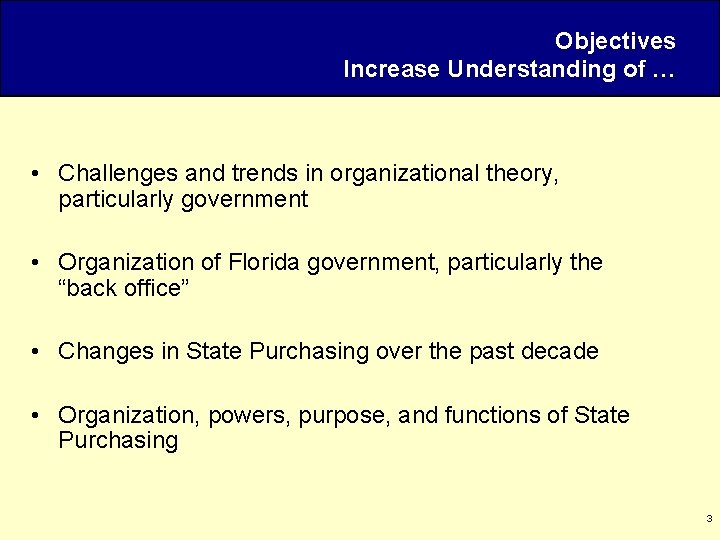 Objectives
Increase Understanding of …

• Challenges and trends in organizational theory, particularly government

• Organization of Florida government, particularly the “back office”

• Changes in State Purchasing over the past decade

• Organization, powers, purpose, and functions of State Purchasing

3